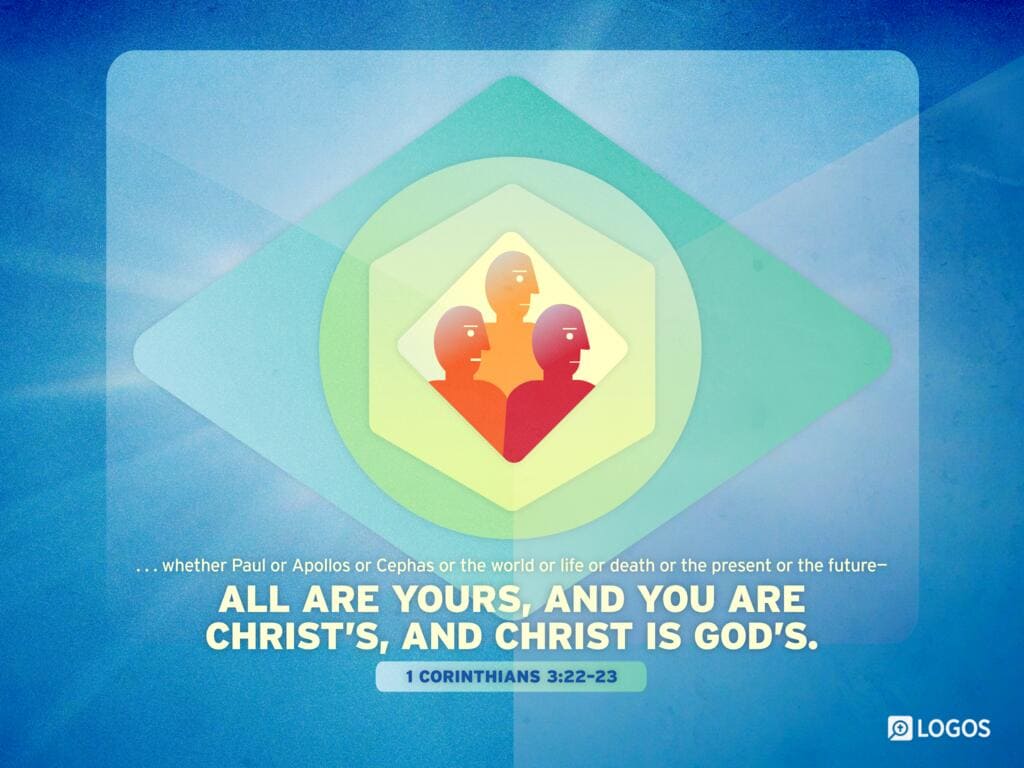 . . . whether Paul or Apollos or Cephas or the world or life or death or the present or the future—

ALL ARE YOURS, AND YOU ARE CHRIST'S, AND CHRIST IS GOD'S.

1 CORINTHIANS 3:22–23

LOGOS